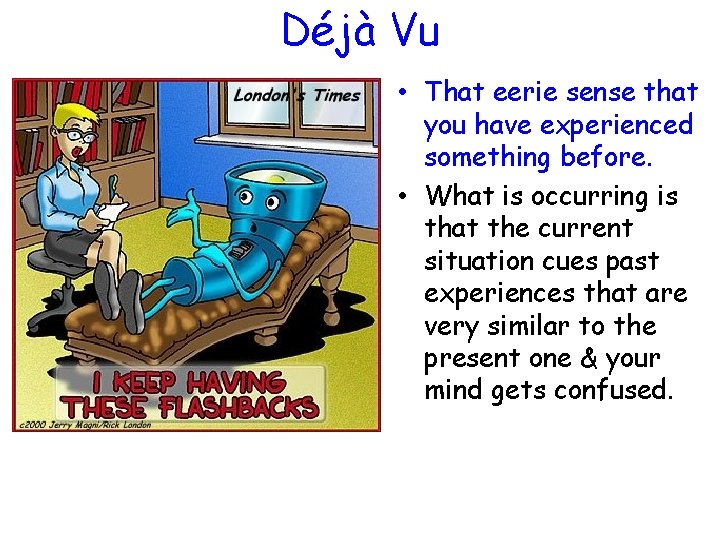 Déjà Vu

London's Times

I KEEP HAVING THESE FLASHBACKS

c2000 Jerry Magni/Rick London

• That eerie sense that you have experienced something before.

• What is occurring is that the current situation cues past experiences that are very similar to the present one & your mind gets confused.